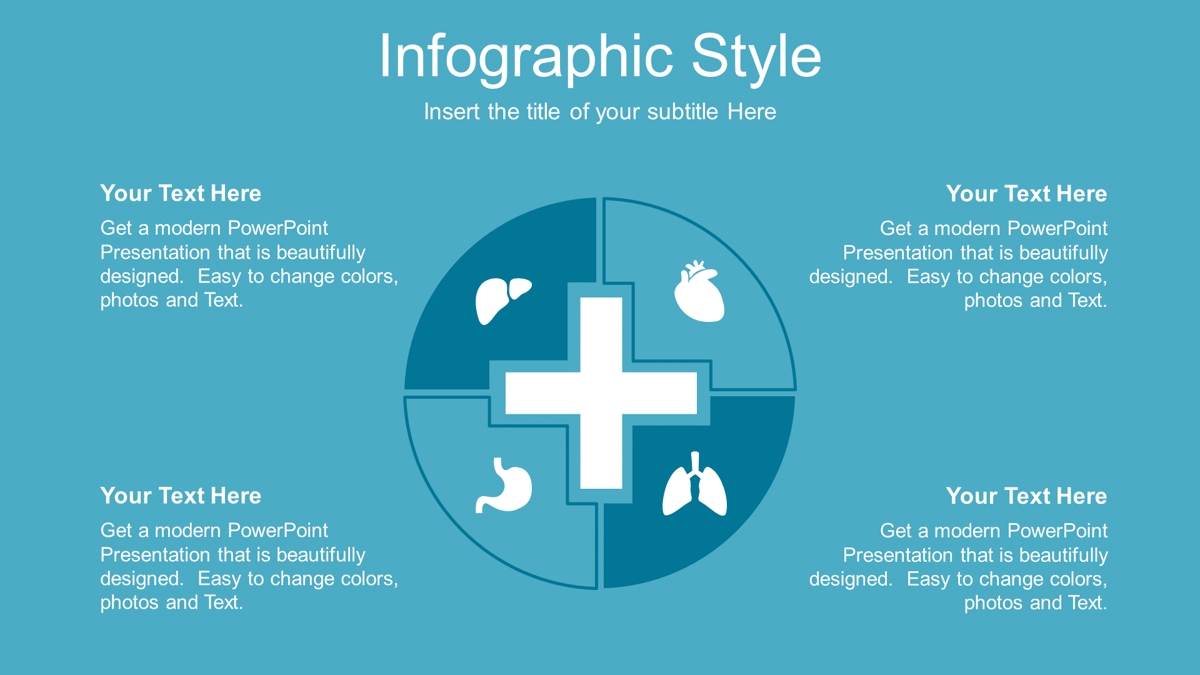 Infographic Style

Insert the title of your subtitle Here

Your Text Here

Get a modern PowerPoint Presentation that is beautifully designed. Easy to change colors, photos and Text.

Your Text Here

Get a modern PowerPoint Presentation that is beautifully designed. Easy to change colors, photos and Text.

Your Text Here

Get a modern PowerPoint Presentation that is beautifully designed. Easy to change colors, photos and Text.

Your Text Here

Get a modern PowerPoint Presentation that is beautifully designed. Easy to change colors, photos and Text.